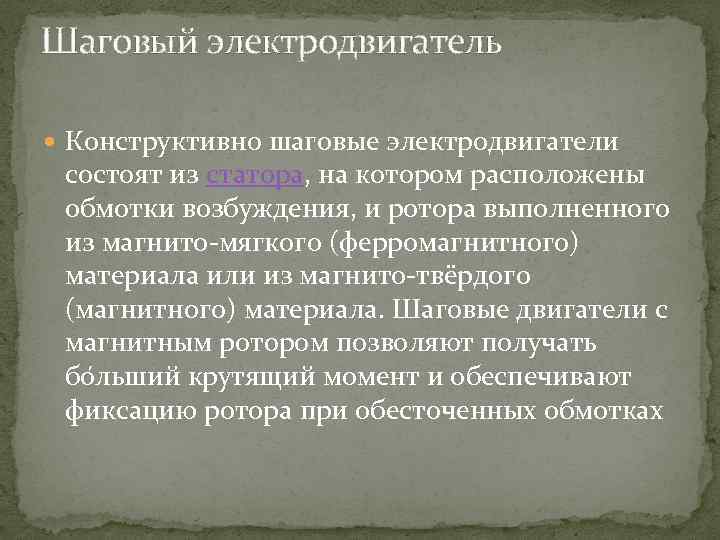 Шаговый электродвигатель

Конструктивно шаговые электродвигатели состоят из статора, на котором расположены обмотки возбуждения, и ротора выполненного из магнито-мягкого (ферромагнитного) материала или из магнито-твёрдого (магнитного) материала. Шаговые двигатели с магнитным ротором позволяют получать бо́льший крутящий момент и обеспечивают фиксацию ротора при обесточенных обмотках